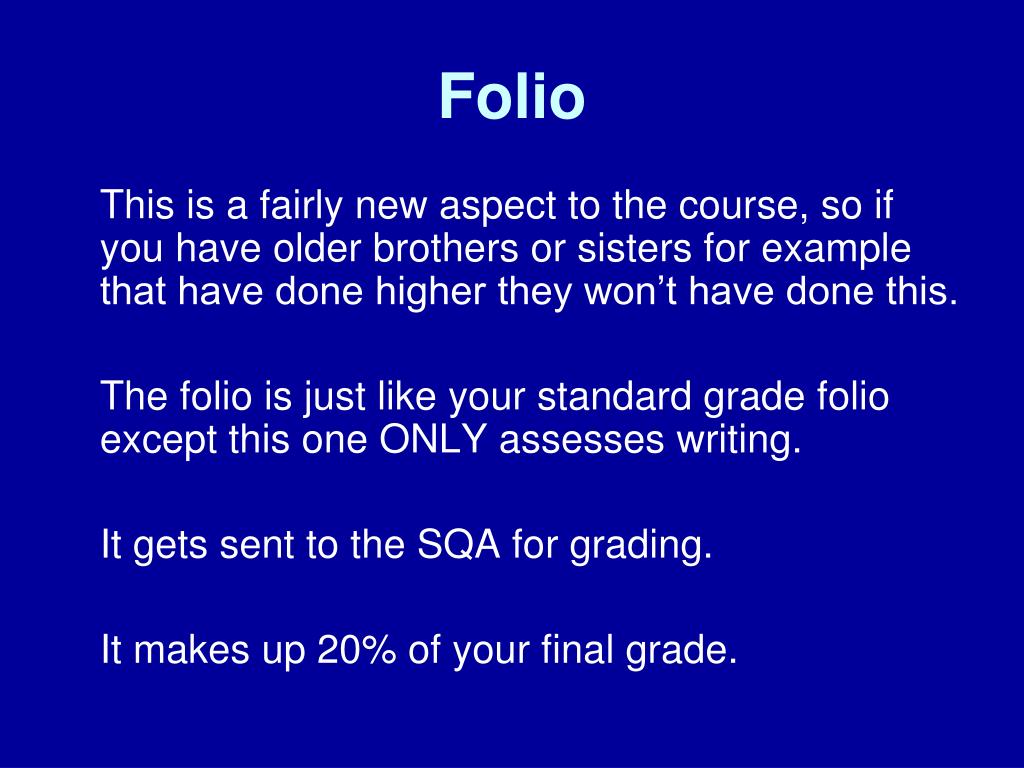 Folio

This is a fairly new aspect to the course, so if you have older brothers or sisters for example that have done higher they won’t have done this.

The folio is just like your standard grade folio except this one ONLY assesses writing.

It gets sent to the SQA for grading.

It makes up 20% of your final grade.